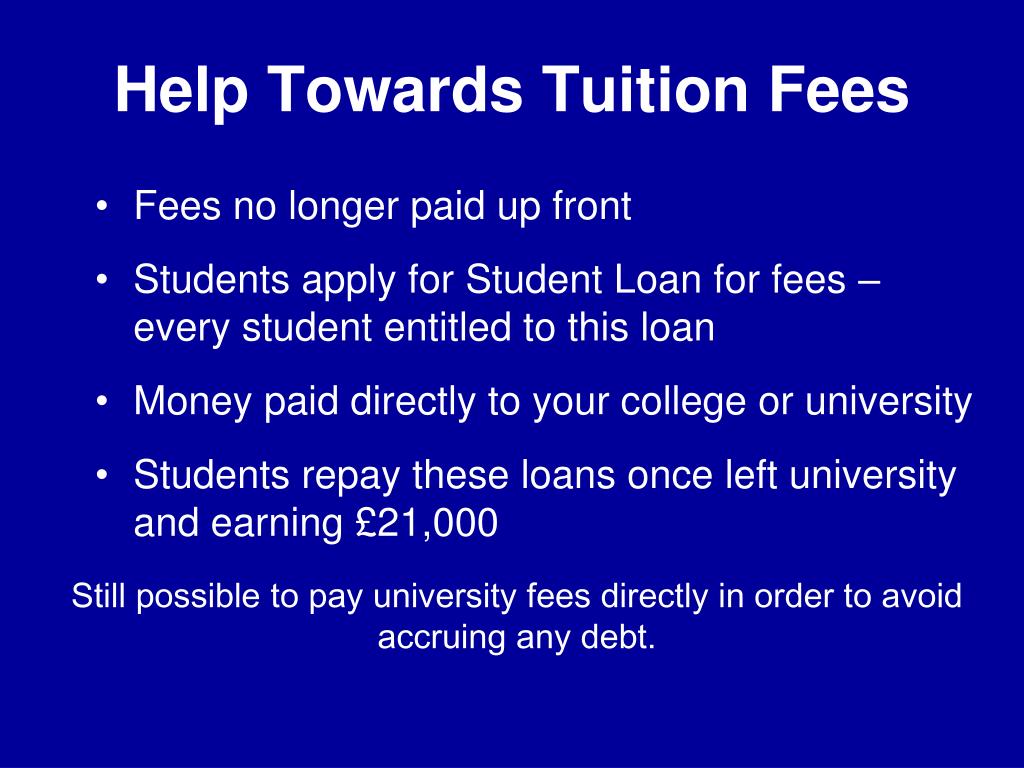 Help Towards Tuition Fees

• Fees no longer paid up front
• Students apply for Student Loan for fees – every student entitled to this loan
• Money paid directly to your college or university
• Students repay these loans once left university and earning £21,000

Still possible to pay university fees directly in order to avoid accruing any debt.